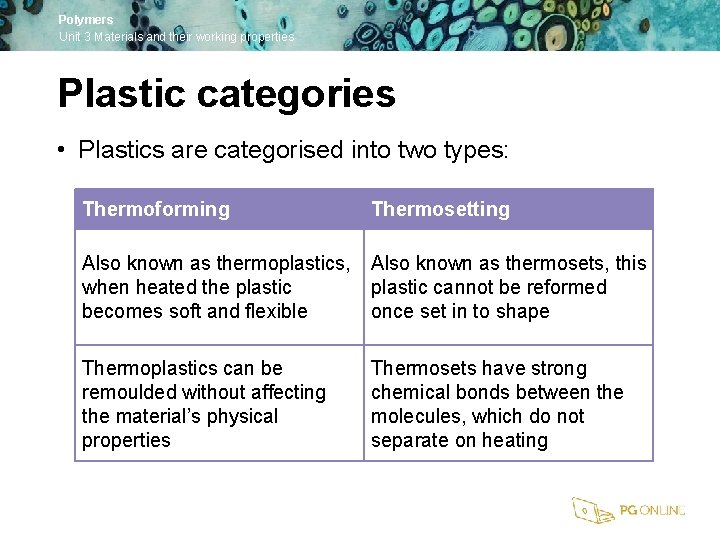 Polymers
Unit 3 Materials and their working properties

Plastic categories

• Plastics are categorised into two types:

| Thermoforming | Thermosetting |
|---|---|
| Also known as thermoplastics, when heated the plastic becomes soft and flexible | Also known as thermosets, this plastic cannot be reformed once set in to shape |
| Thermoplastics can be remoulded without affecting the material's physical properties | Thermosets have strong chemical bonds between the molecules, which do not separate on heating |

PG ONLINE